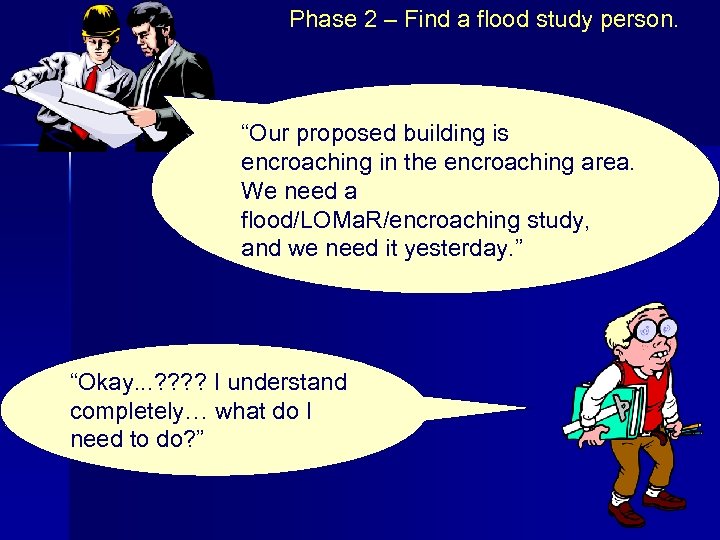 Phase 2 – Find a flood study person.

“Our proposed building is encroaching in the encroaching area. We need a flood/LOMaR/encroaching study, and we need it yesterday.”

“Okay...???? I understand completely… what do I need to do?”